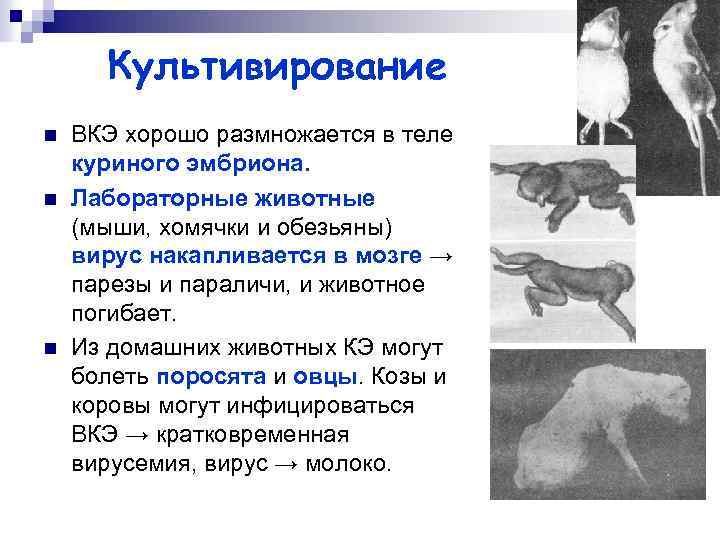 Культивирование

ВКЭ хорошо размножается в теле куриного эмбриона.

Лабораторные животные (мыши, хомячки и обезьяны) вирус накапливается в мозге → парезы и параличи, и животное погибает.

Из домашних животных КЭ могут болеть поросята и овцы. Козы и коровы могут инфицироваться ВКЭ → кратковременная вирусемия, вирус → молоко.